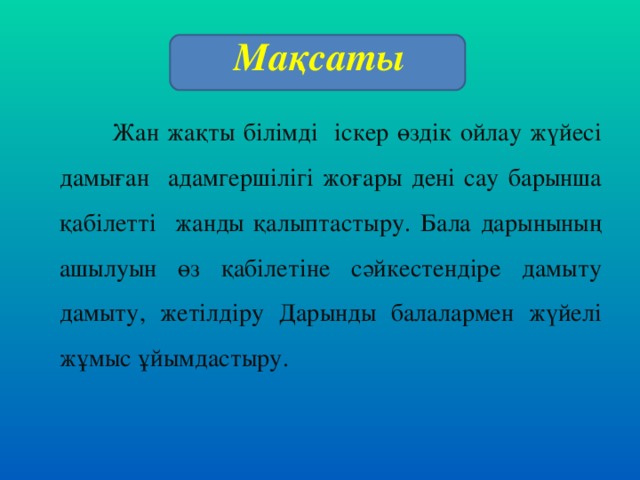 Мақсаты

Жан жақты білімді іскер өздік ойлау жүйесі дамыған адамгершілігі жоғары дені сау барынша қабілетті жанды қалыптастыру. Бала дарынының ашылуын өз қабілетіне сәйкестендіре дамыту дамыту, жетілдіру Дарынды балалармен жүйелі жұмыс ұйымдастыру.